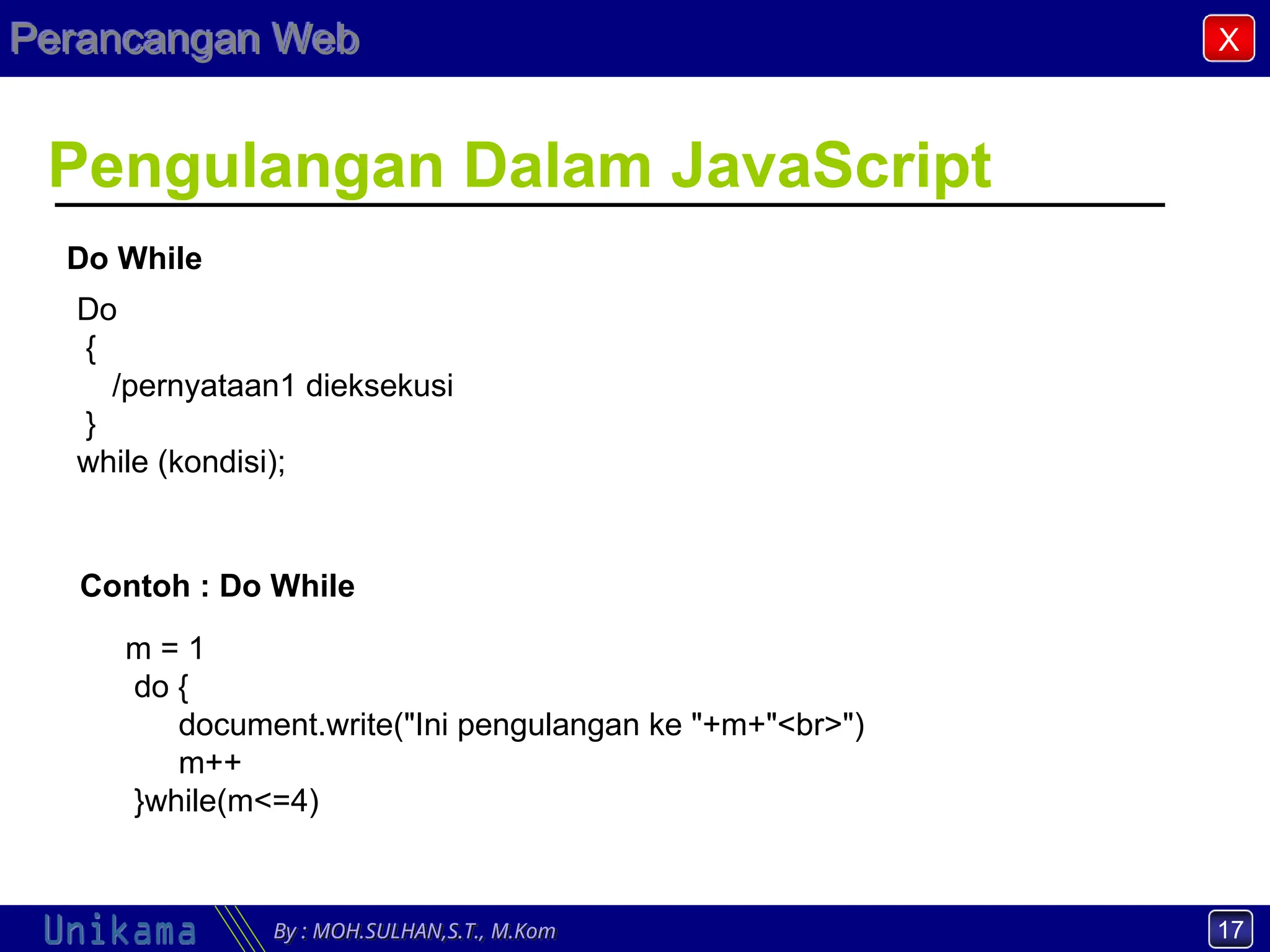 Perancangan Web

X

Pengulangan Dalam JavaScript

Do While

Do
{
/pernyataan1 dieksekusi
}
while (kondisi);

Contoh : Do While

m = 1
do {
document.write("Ini pengulangan ke "+m+"<br>")
m++
}while(m<=4)

Unikama

By : MOH.SULHAN,S.T., M.Kom

17